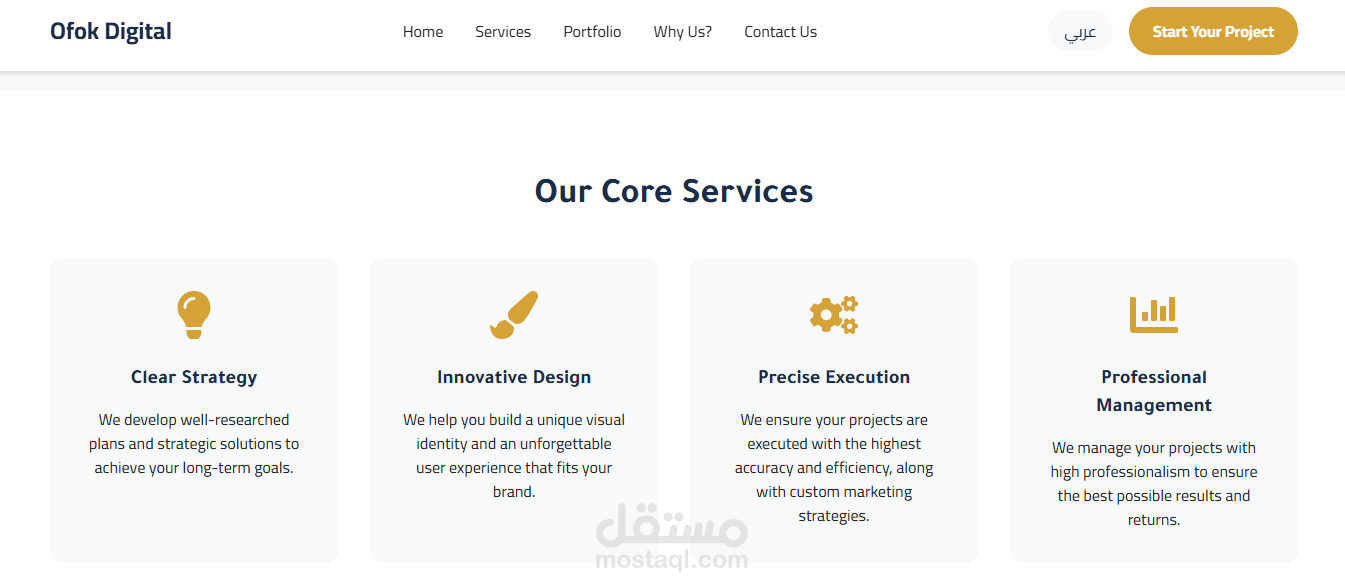 Ofok Digital

Home Services Portfolio Why Us? Contact Us

عربي

Start Your Project

Our Core Services

Clear Strategy

We develop well-researched plans and strategic solutions to achieve your long-term goals.

Innovative Design

We help you build a unique visual identity and an unforgettable user experience that fits your brand.

Precise Execution

We ensure your projects are executed with the highest accuracy and efficiency, along with custom marketing strategies.

Professional Management

We manage your projects with high professionalism to ensure the best possible results and returns.

مستقل
mostaql.com